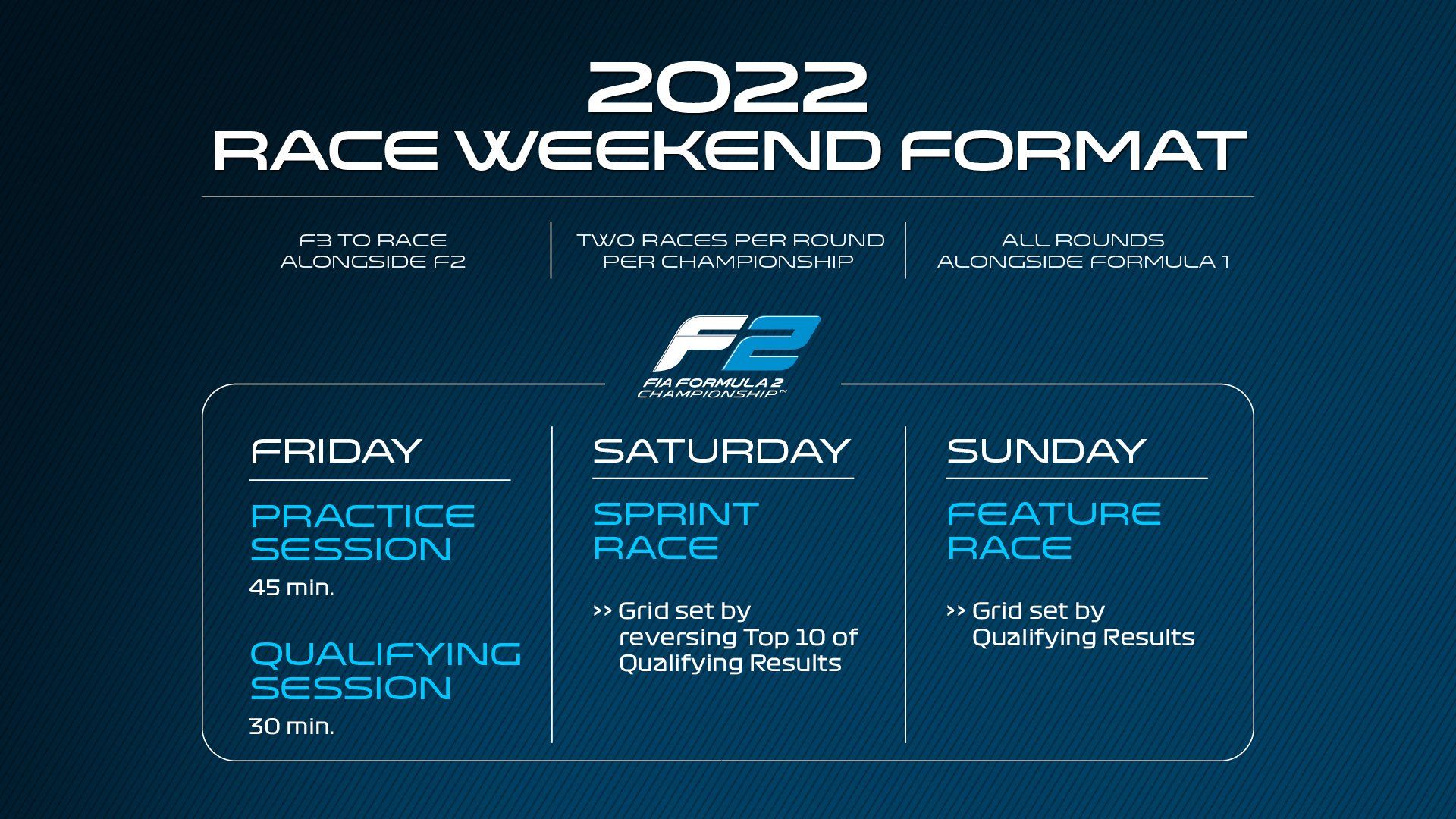 2022
RACE WEEKEND FORMAT

F3 TO RACE ALONGSIDE F2

TWO RACES PER ROUND PER CHAMPIONSHIP

ALL ROUNDS ALONGSIDE FORMULA 1

F2
FIA FORMULA 2 CHAMPIONSHIP™

FRIDAY

PRACTICE SESSION
45 min.

QUALIFYING SESSION
30 min.

SATURDAY

SPRINT RACE

>> Grid set by reversing Top 10 of Qualifying Results

SUNDAY

FEATURE RACE

>> Grid set by Qualifying Results